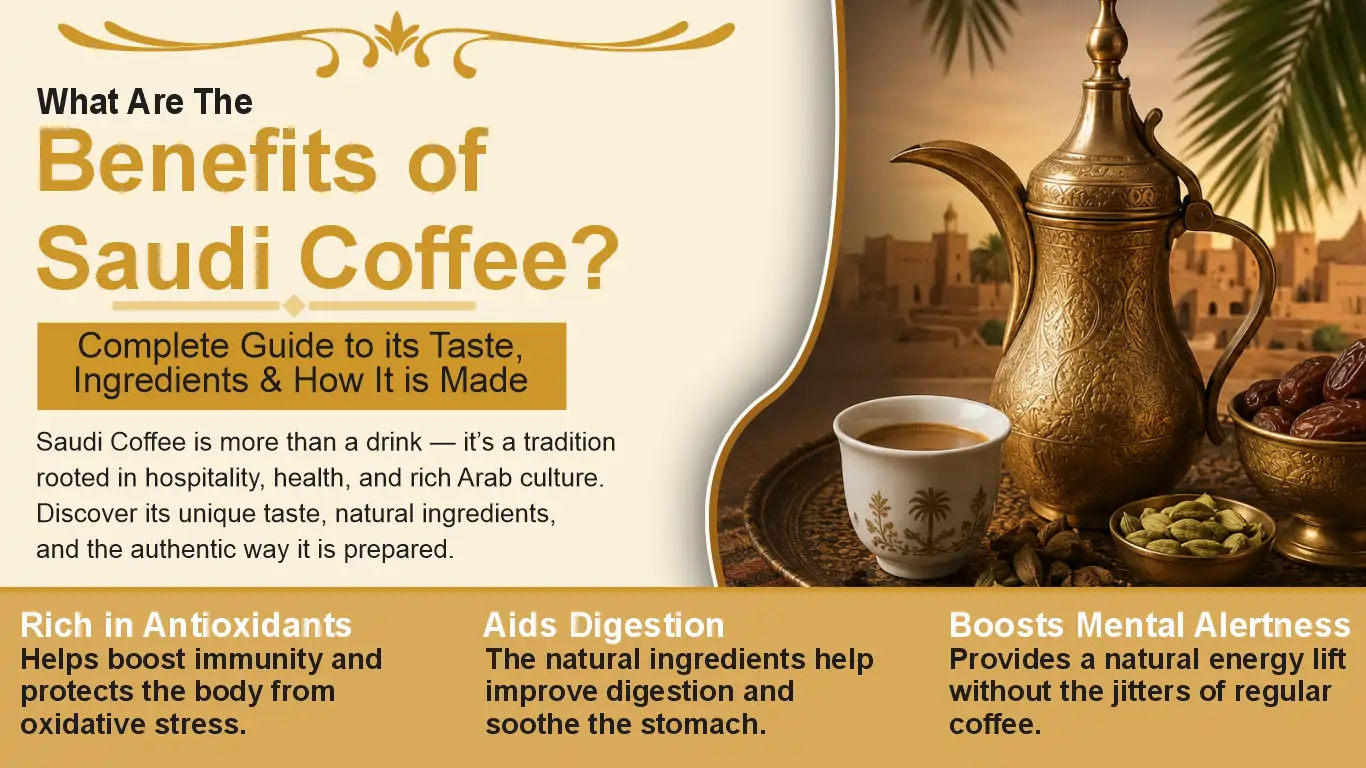 What Are The
Benefits of Saudi Coffee?

Complete Guide to its Taste, Ingredients & How It is Made

Saudi Coffee is more than a drink — it's a tradition rooted in hospitality, health, and rich Arab culture. Discover its unique taste, natural ingredients, and the authentic way it is prepared.

Rich in Antioxidants
Helps boost immunity and protects the body from oxidative stress.

Aids Digestion
The natural ingredients help improve digestion and soothe the stomach.

Boosts Mental Alertness
Provides a natural energy lift without the jitters of regular coffee.